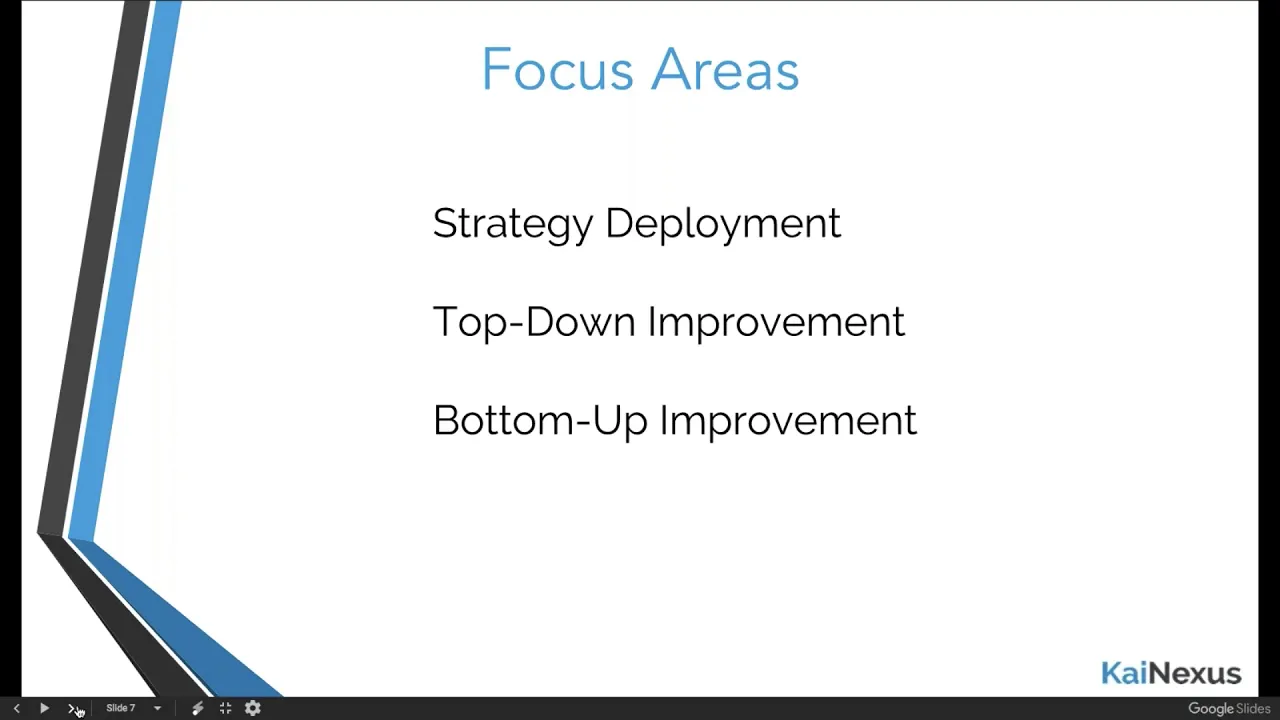 Focus Areas

Strategy Deployment

Top-Down Improvement

Bottom-Up Improvement

KaiNexus

Slide 7

Google Slides